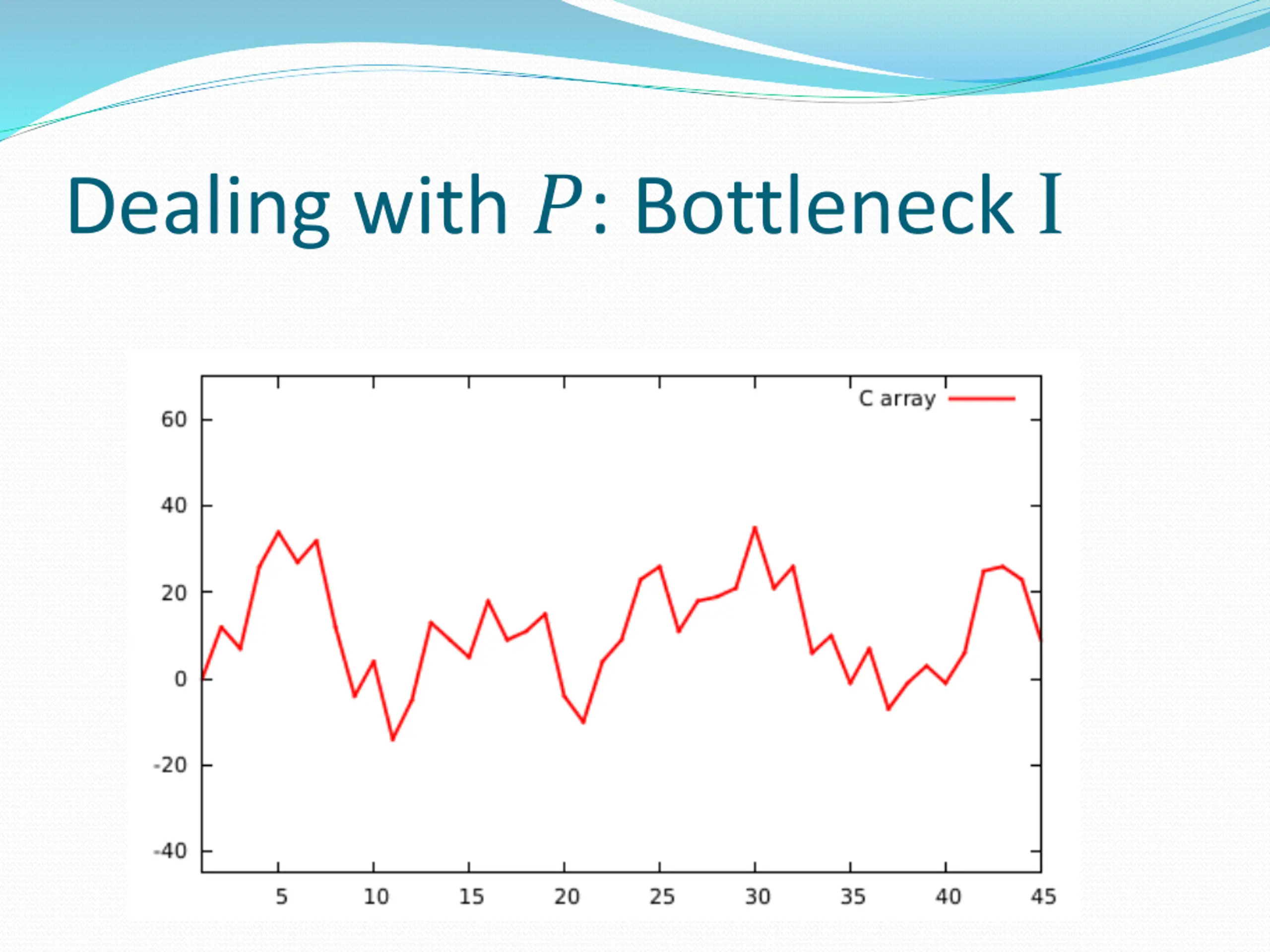 Dealing with $P$: Bottleneck I

C array

60
40
20
0
-20
-40

5 10 15 20 25 30 35 40 45